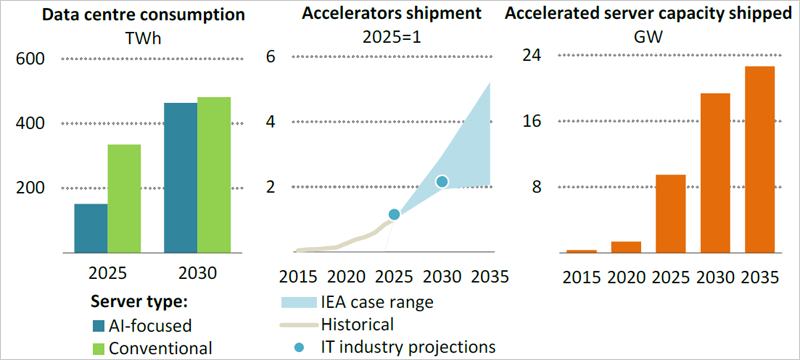 Data centre consumption
TWh

600
400
200

2025 2030

Server type:
AI-focused
Conventional

Accelerators shipment
2025=1

6
4
2

2015 2020 2025 2030 2035

IEA case range
Historical
IT industry projections

Accelerated server capacity shipped
GW

24
16
8

2015 2020 2025 2030 2035